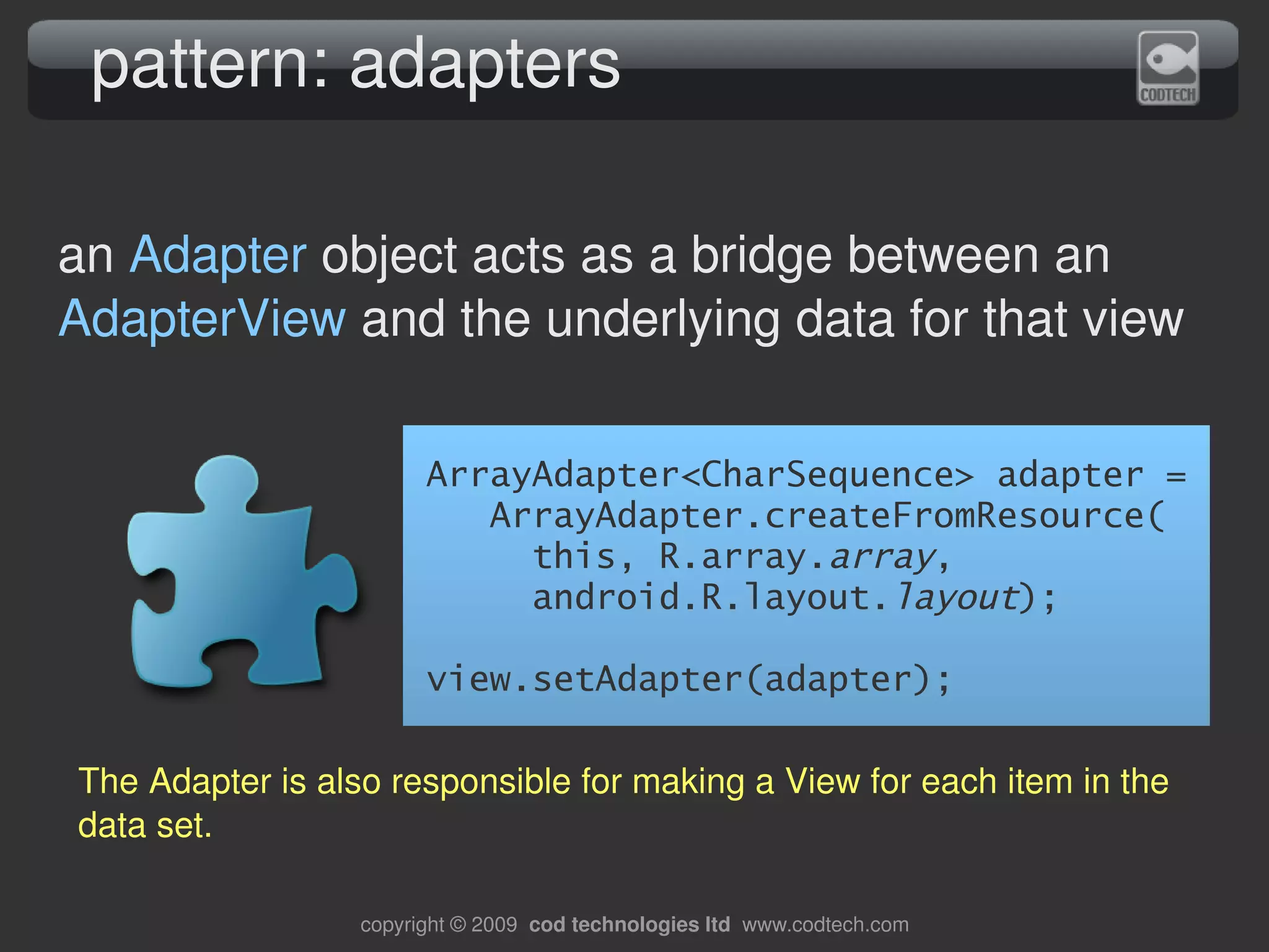 pattern: adapters

CODTECH

an Adapter object acts as a bridge between an AdapterView and the underlying data for that view

ArrayAdapter<CharSequence> adapter =
   ArrayAdapter.createFromResource(
     this, R.array.array,
     android.R.layout.layout);

view.setAdapter(adapter);

The Adapter is also responsible for making a View for each item in the data set.

copyright © 2009 cod technologies ltd www.codtech.com